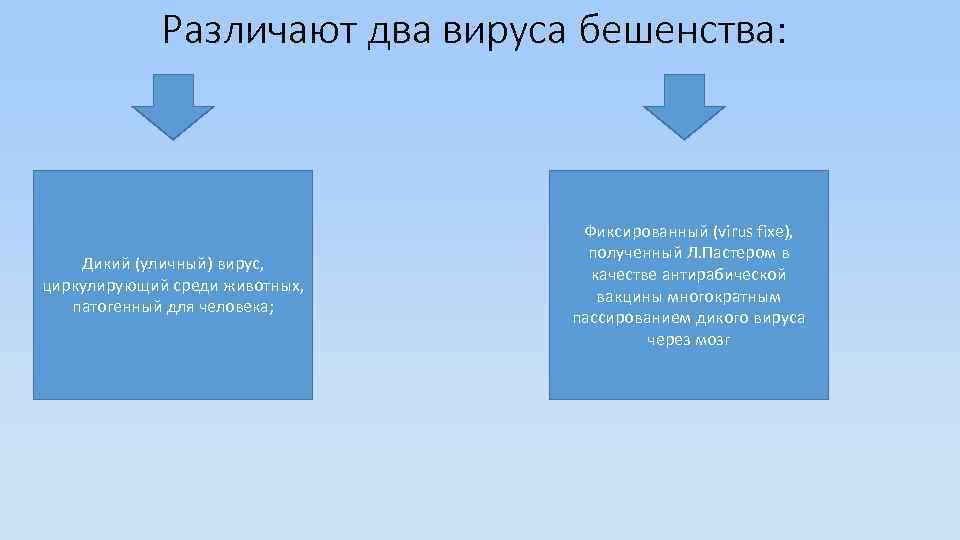 Различают два вируса бешенства:

Дикий (уличный) вирус, циркулирующий среди животных, патогенный для человека;

Фиксированный (virus fixe), полученный Л.Пастером в качестве антирабической вакцины многократным пассированием дикого вируса через мозг